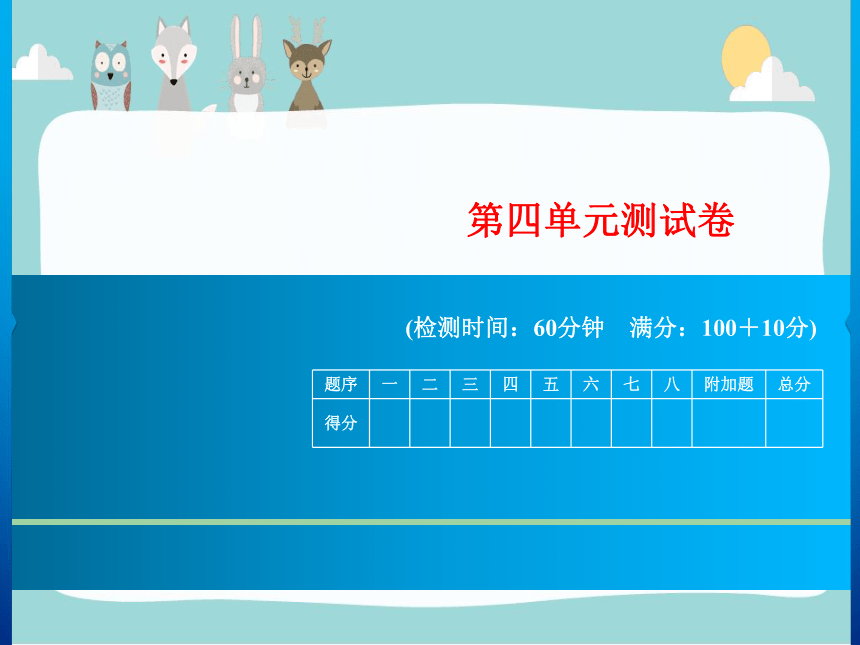 第四单元测试卷

(检测时间：60分钟　满分：100＋10分)

| 题序 | 一 | 二 | 三 | 四 | 五 | 六 | 七 | 八 | 附加题 | 总分 |
|---|---|---|---|---|---|---|---|---|---|---|
| 得分 | | | | | | | | | | |